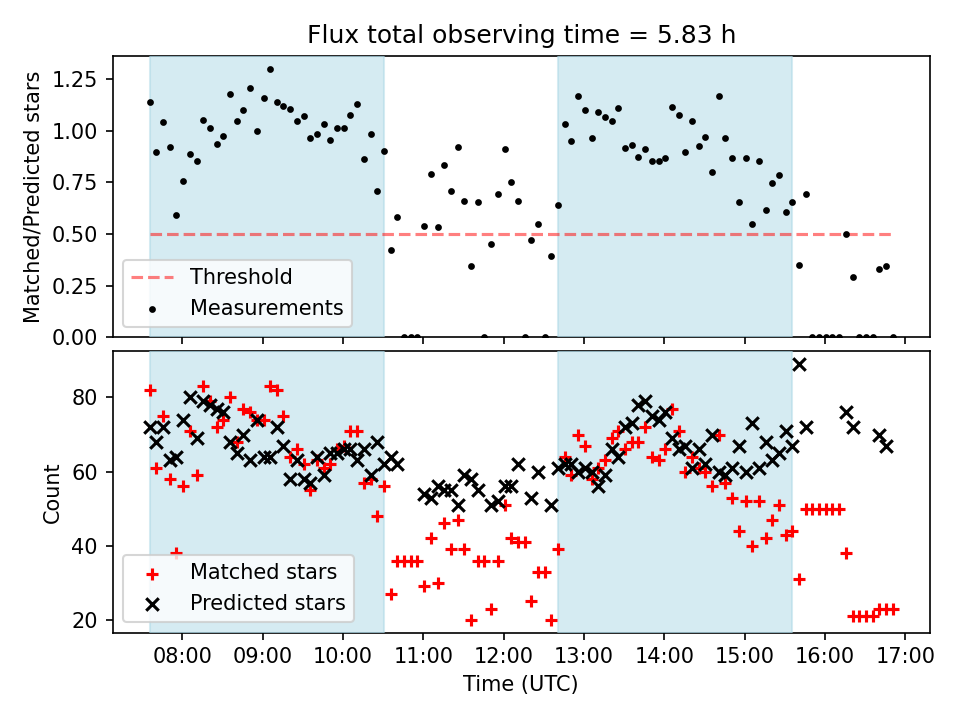 Flux total observing time = 5.83 h

Matched/Predicted stars

1.25
1.00
0.75
0.50
0.25
0.00

Threshold
Measurements

Count

80
60
40
20

Matched stars
Predicted stars

08:00 09:00 10:00 11:00 12:00 13:00 14:00 15:00 16:00 17:00

Time (UTC)